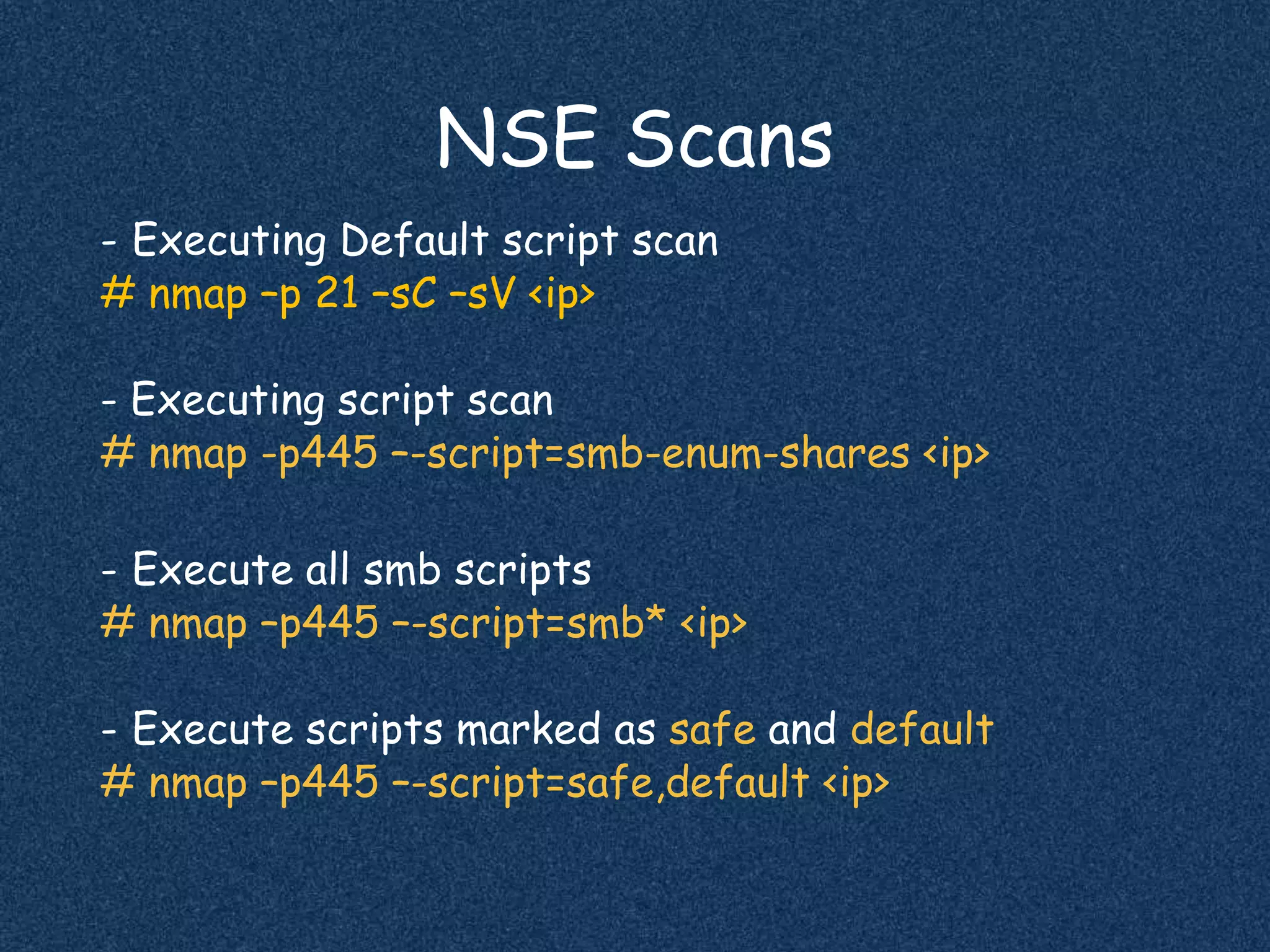 NSE Scans

- Executing Default script scan
# nmap –p 21 –sC –sV <ip>

- Executing script scan
# nmap -p445 –-script=smb-enum-shares <ip>

- Execute all smb scripts
# nmap –p445 –-script=smb* <ip>

- Execute scripts marked as safe and default
# nmap –p445 –-script=safe,default <ip>